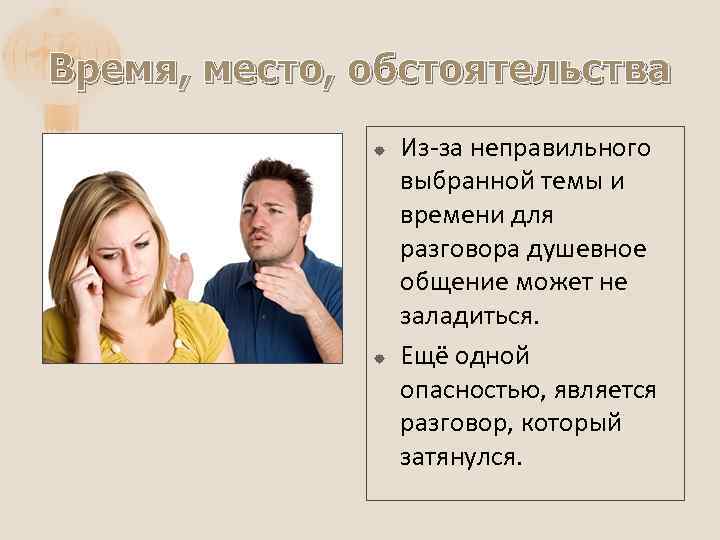 Время, место, обстоятельства

Из-за неправильного выбранной темы и времени для разговора душевное общение может не заладиться.

Ещё одной опасностью, является разговор, который затянулся.